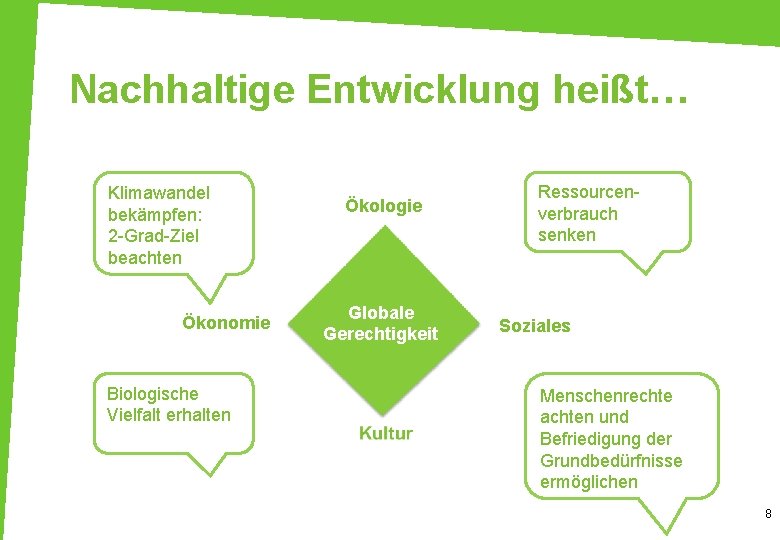 Nachhaltige Entwicklung heißt…

Klimawandel bekämpfen: 2-Grad-Ziel beachten

Ökologie

Ressourcenverbrauch senken

Ökonomie

Globale Gerechtigkeit

Soziales

Biologische Vielfalt erhalten

Kultur

Menschenrechte achten und Befriedigung der Grundbedürfnisse ermöglichen

8